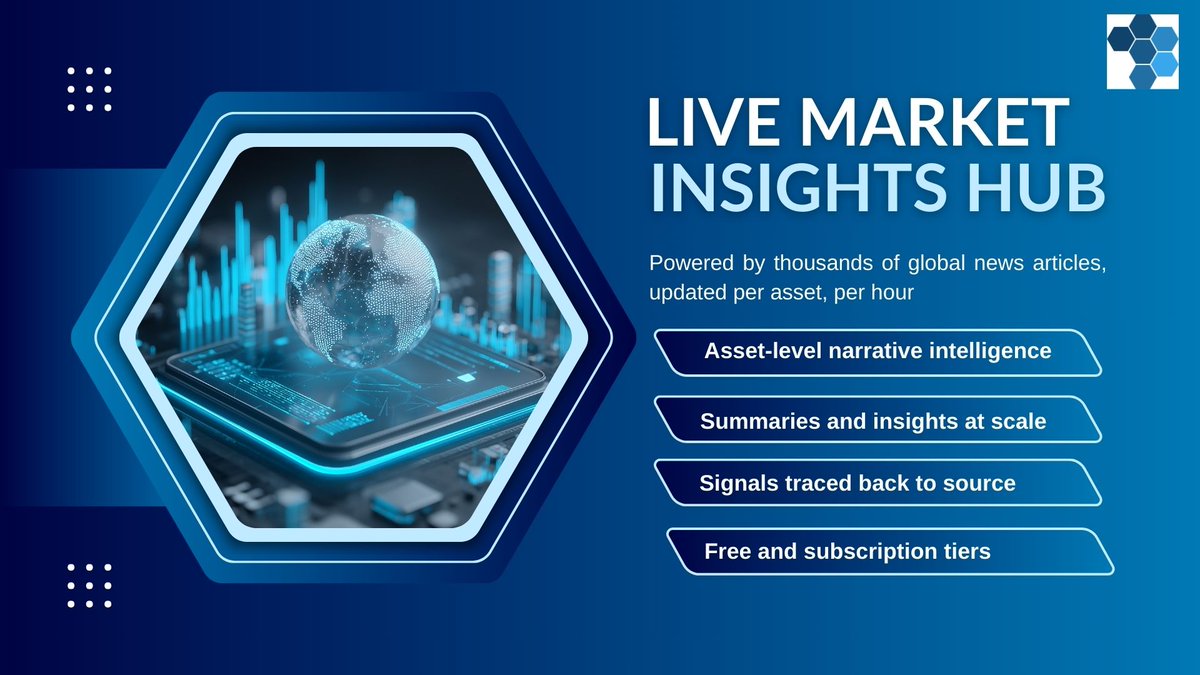 LIVE MARKET INSIGHTS HUB

Powered by thousands of global news articles, updated per asset, per hour

Asset-level narrative intelligence

Summaries and insights at scale

Signals traced back to source

Free and subscription tiers